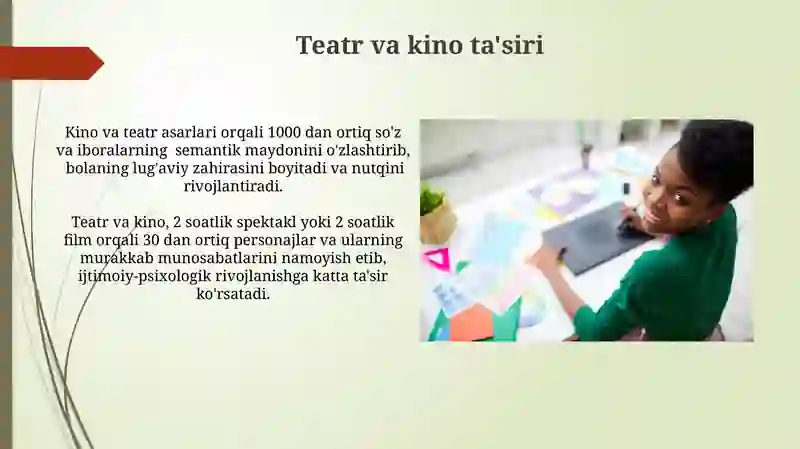 Teatr va kino ta'siri

Kino va teatr asarlari orqali 1000 dan ortiq so'z va iboralarning semantik maydonini o'zlashtirib, bolaning lug'aviy zahirasini boyitadi va nutqini rivojlantiradi.

Teatr va kino, 2 soatlik spektakl yoki 2 soatlik film orqali 30 dan ortiq personajlar va ularning murakkab munosabatlarini namoyish etib, ijtimoiy-psixologik rivojlanishga katta ta'sir ko'rsatadi.